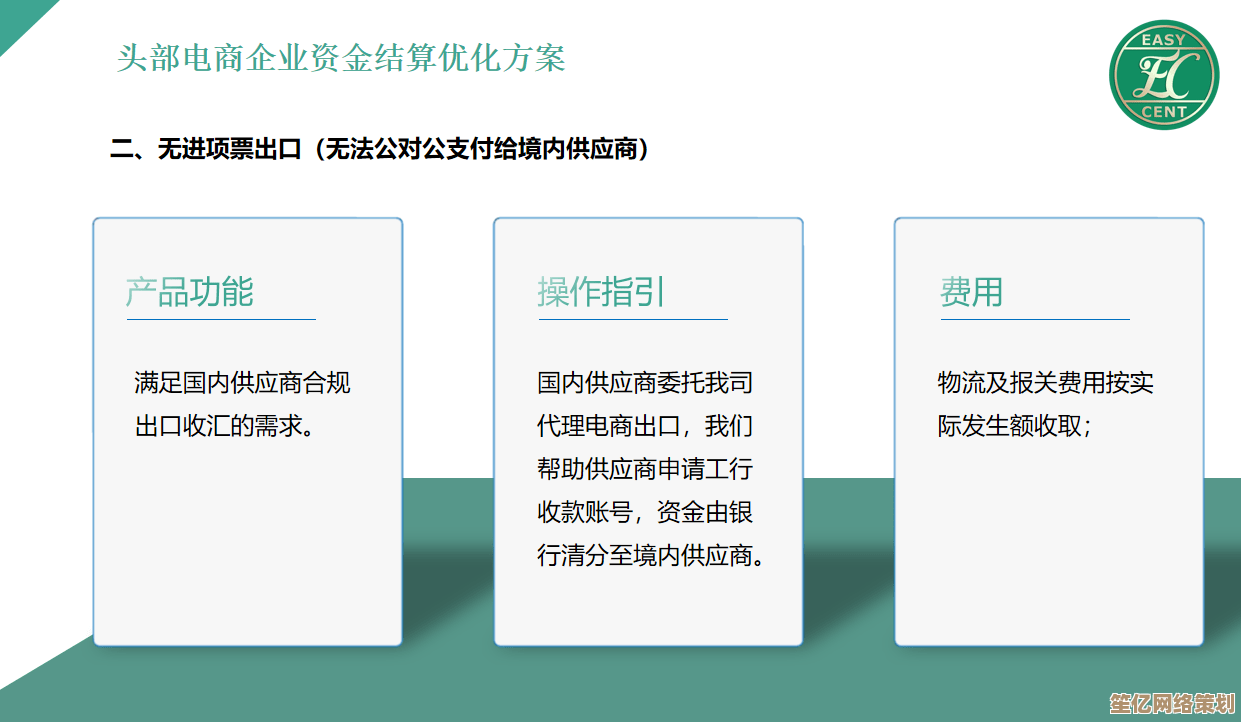 头部电商企业资金结算优化方案

EASY
EC
CENT

二、无进项票出口（无法公对公支付给境内供应商）

产品功能

满足国内供应商合规出口收汇的需求。

操作指引

国内供应商委托我司代理电商出口，我们帮助供应商申请工行收款账号，资金由银行清分至境内供应商。

费用

物流及报关费用按实际发生额收取；

笙亿网络策划